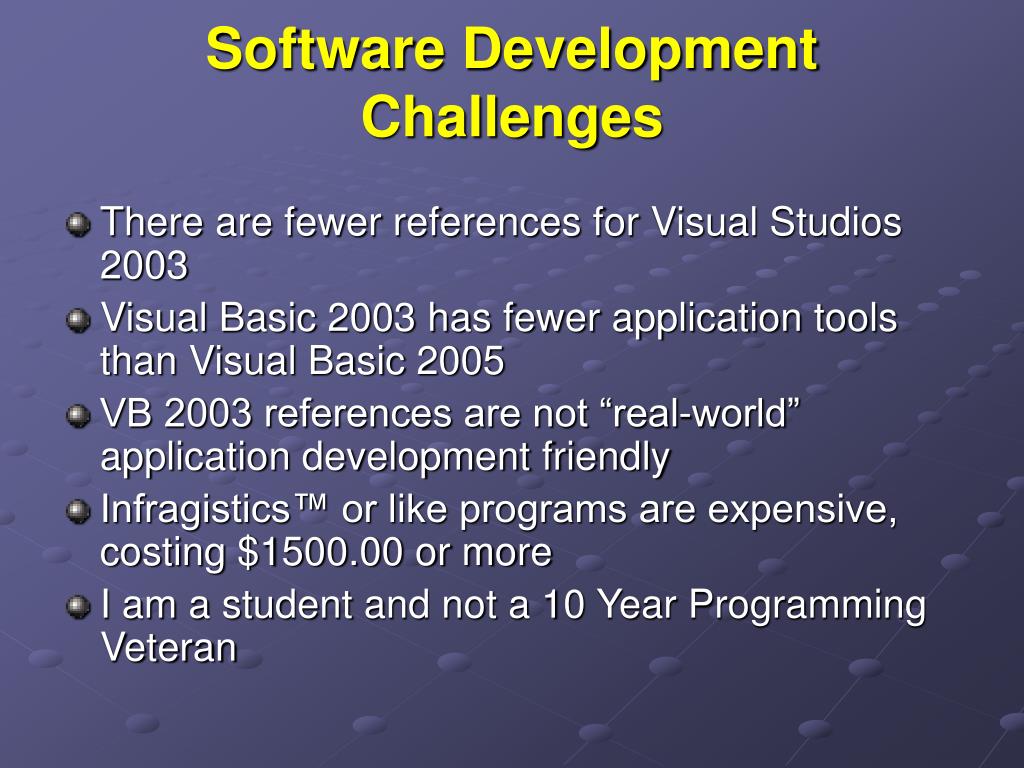 Software Development Challenges

There are fewer references for Visual Studios 2003

Visual Basic 2003 has fewer application tools than Visual Basic 2005

VB 2003 references are not “real-world” application development friendly

Infragistics™ or like programs are expensive, costing \$1500.00 or more

I am a student and not a 10 Year Programming Veteran